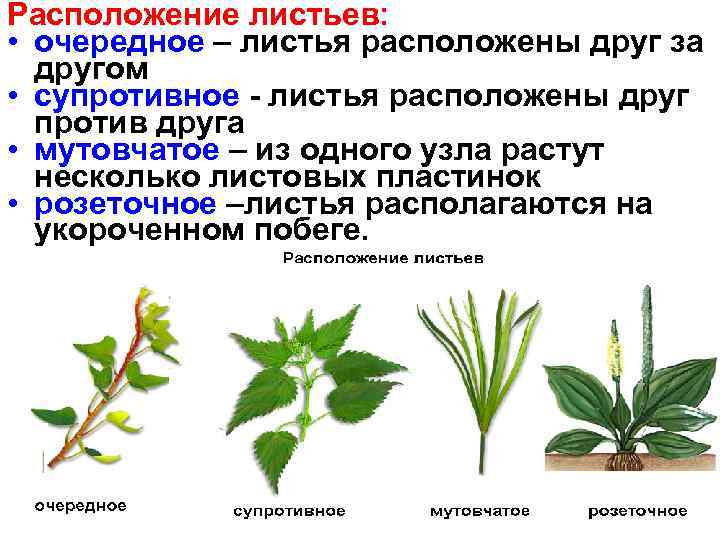 Расположение листьев:
• очередное – листья расположены друг за другом
• супротивное - листья расположены друг против друга
• мутовчатое – из одного узла растут несколько листовых пластинок
• розеточное –листья располагаются на укороченном побеге.

Расположение листьев

очередное

супротивное

мутовчатое

розеточное